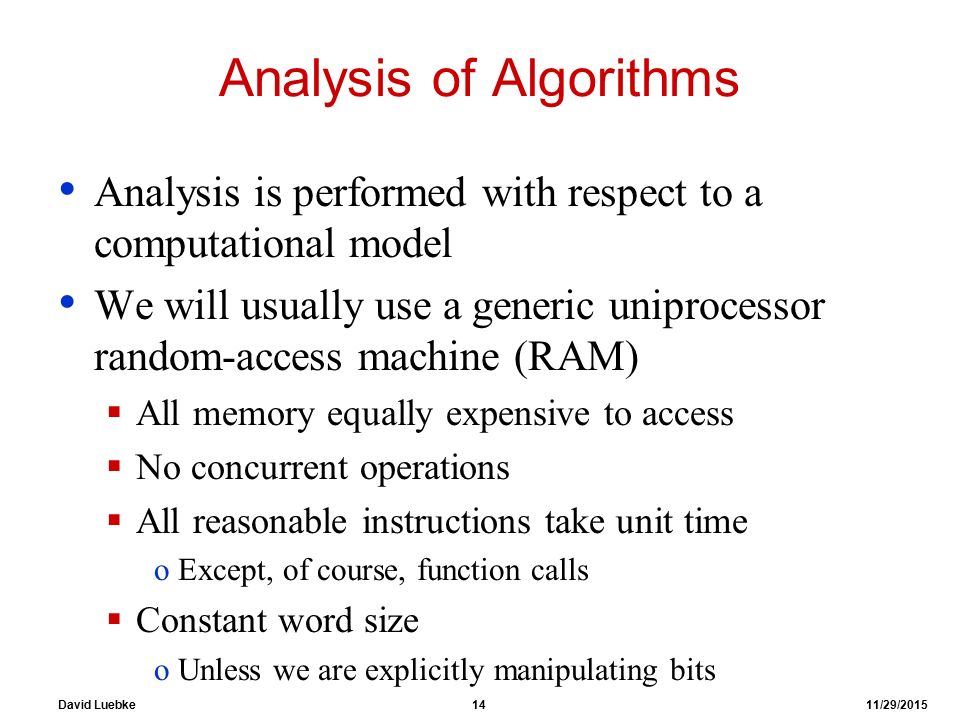 Analysis of Algorithms

• Analysis is performed with respect to a computational model

• We will usually use a generic uniprocessor random-access machine (RAM)
  ▪ All memory equally expensive to access
  ▪ No concurrent operations
  ▪ All reasonable instructions take unit time
    o Except, of course, function calls
  ▪ Constant word size
    o Unless we are explicitly manipulating bits

David Luebke 14 11/29/2015